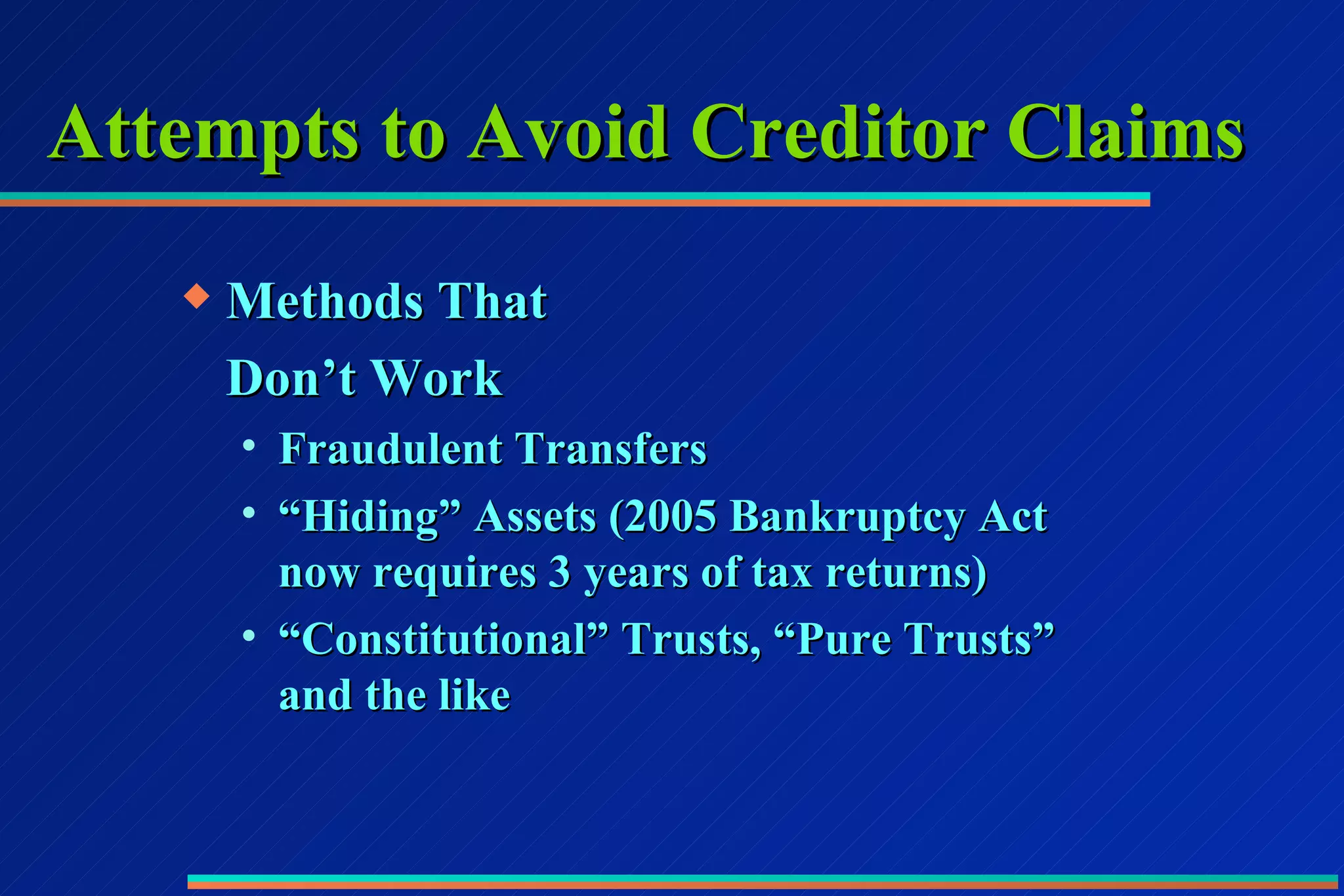 Attempts to Avoid Creditor Claims

◆ Methods That Don’t Work

• Fraudulent Transfers
• “Hiding” Assets (2005 Bankruptcy Act now requires 3 years of tax returns)
• “Constitutional” Trusts, “Pure Trusts” and the like